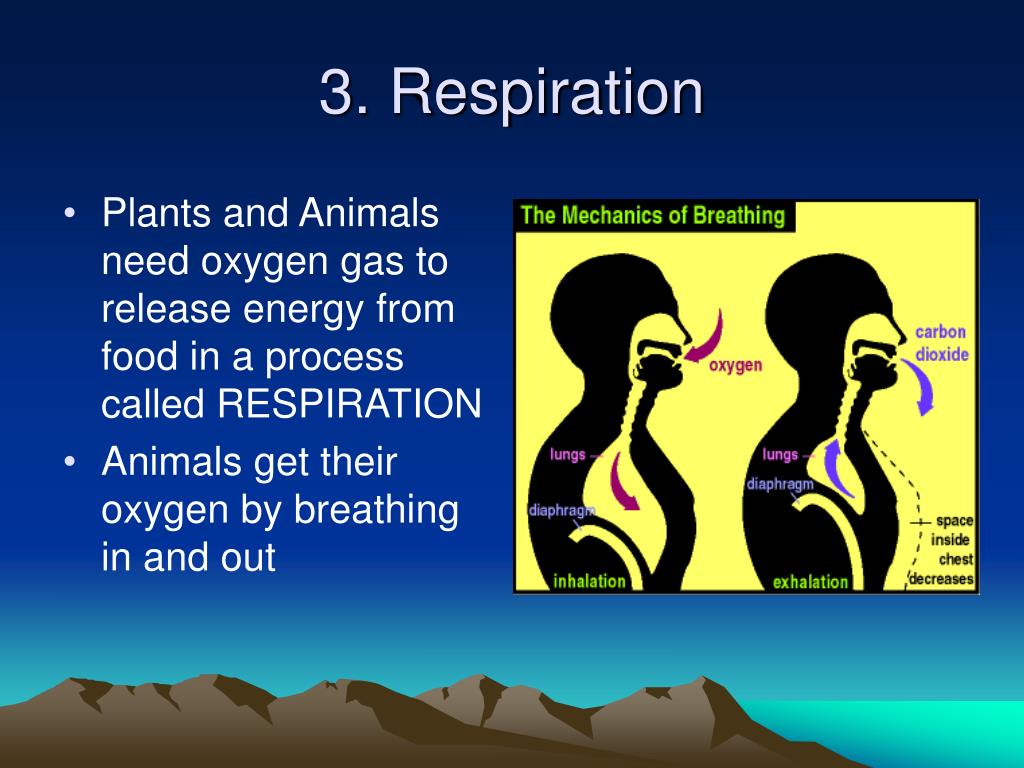 3. Respiration

• Plants and Animals need oxygen gas to release energy from food in a process called RESPIRATION
• Animals get their oxygen by breathing in and out

The Mechanics of Breathing

oxygen
lungs
diaphragm
inhalation

carbon dioxide
lungs
diaphragm
space inside chest decreases
exhalation